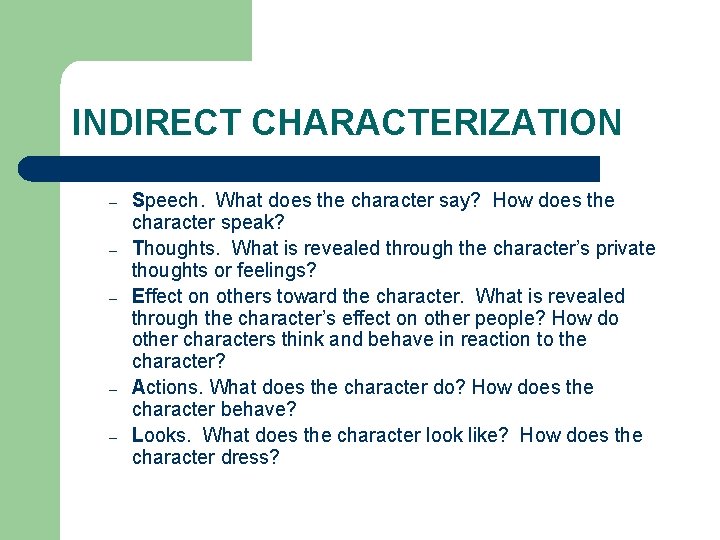 INDIRECT CHARACTERIZATION

– Speech. What does the character say? How does the character speak?
– Thoughts. What is revealed through the character's private thoughts or feelings?
– Effect on others toward the character. What is revealed through the character's effect on other people? How do other characters think and behave in reaction to the character?
– Actions. What does the character do? How does the character behave?
– Looks. What does the character look like? How does the character dress?